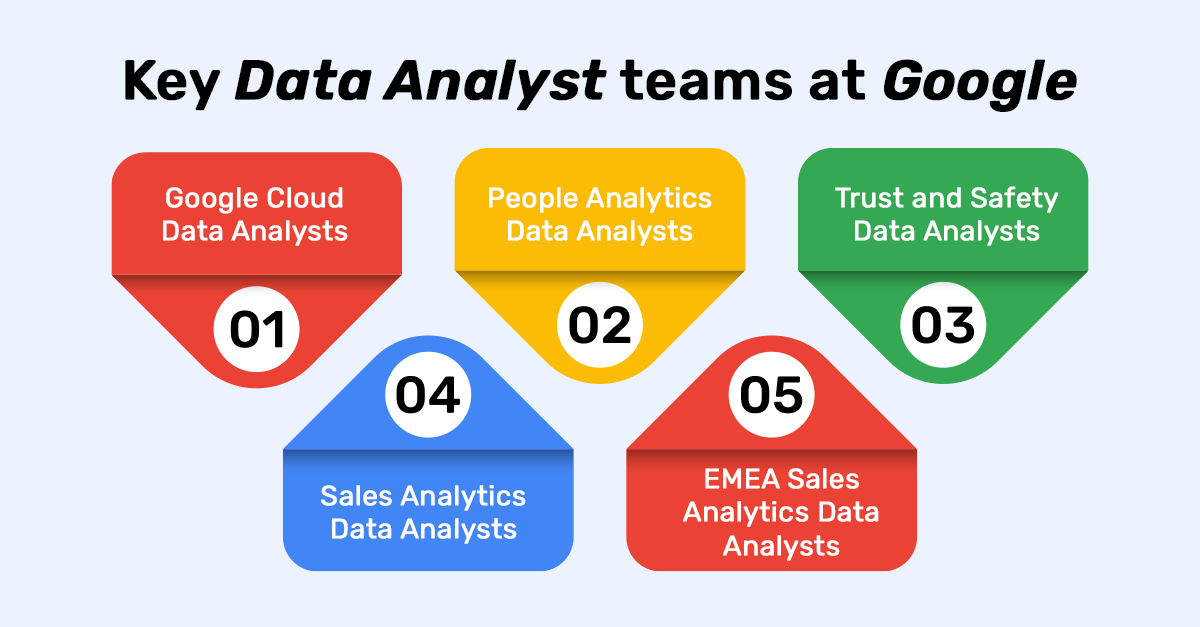 Key Data Analyst teams at Google

Google Cloud Data Analysts

01

People Analytics Data Analysts

02

Trust and Safety Data Analysts

03

04

Sales Analytics Data Analysts

05

EMEA Sales Analytics Data Analysts